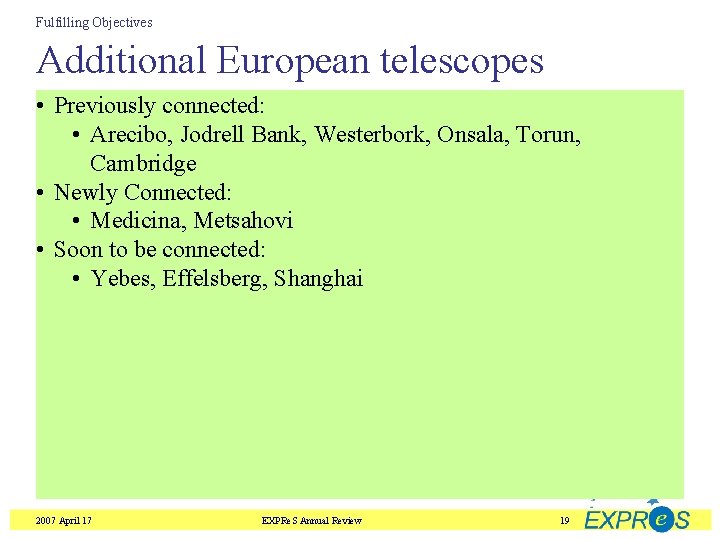 Fulfilling Objectives

Additional European telescopes

• Previously connected:
  • Arecibo, Jodrell Bank, Westerbork, Onsala, Torun, Cambridge
• Newly Connected:
  • Medicina, Metsahovi
• Soon to be connected:
  • Yebes, Effelsberg, Shanghai

2007 April 17

EXPReS Annual Review

19

EXPReS